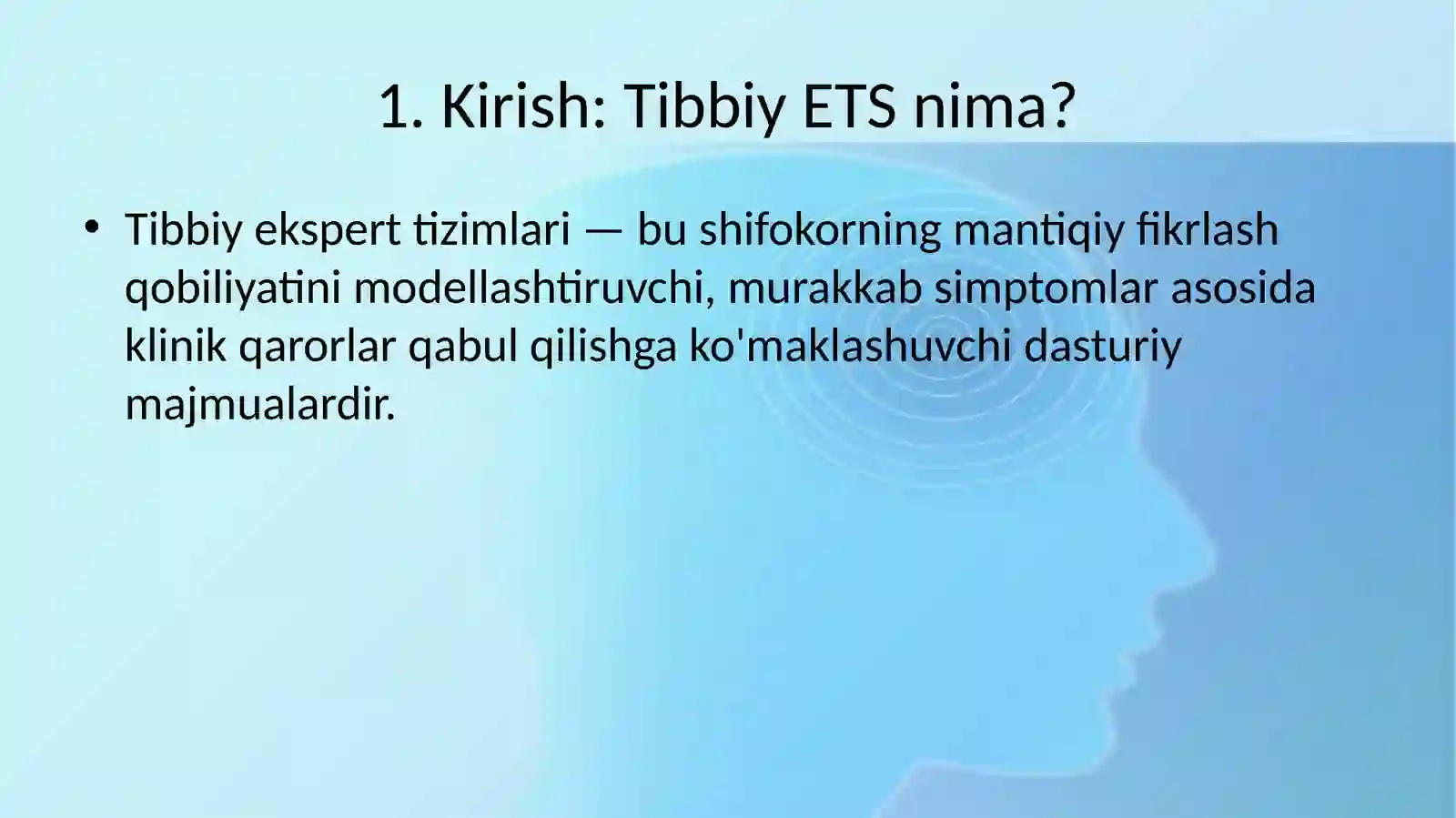 1. Kirish: Tibbiy ETS nima?

• Tibbiy ekspert tizimlari — bu shifokorning mantiqiy fikrlash qobiliyatini modellashtiruvchi, murakkab simptomlar asosida klinik qarorlar qabul qilishga ko'maklashuvchi dasturiy majmualardir.